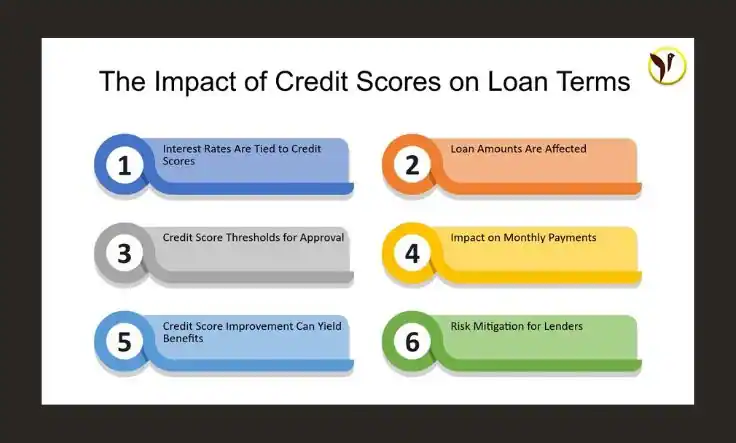 The Impact of Credit Scores on Loan Terms

1 Interest Rates Are Tied to Credit Scores

2 Loan Amounts Are Affected

3 Credit Score Thresholds for Approval

4 Impact on Monthly Payments

5 Credit Score Improvement Can Yield Benefits

6 Risk Mitigation for Lenders